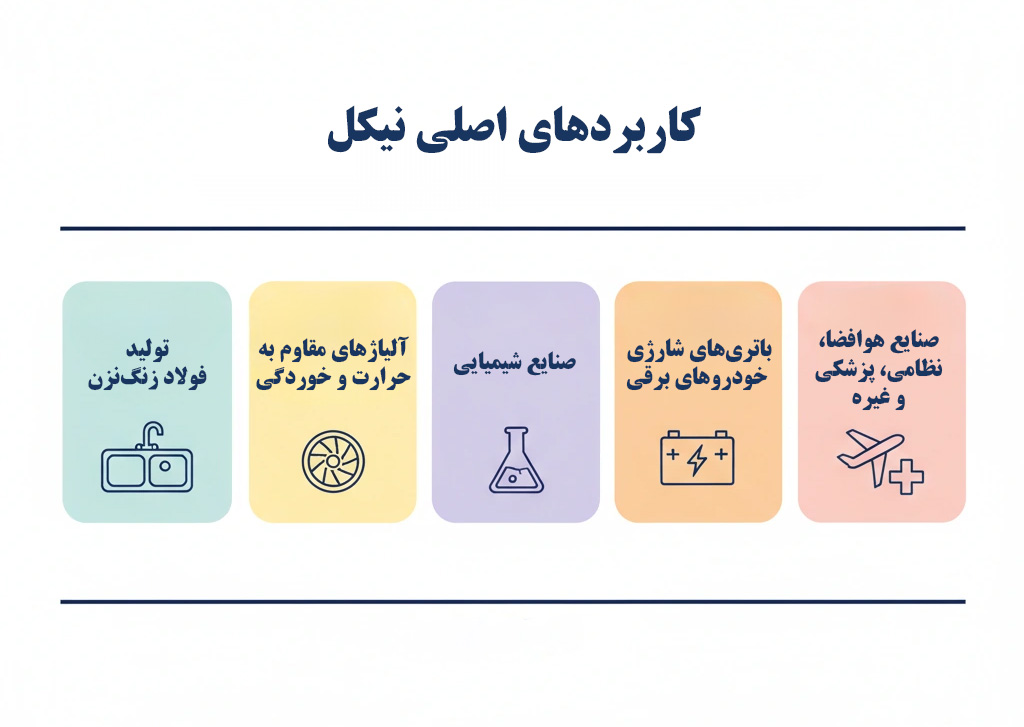 کاربردهای اصلی نیکل

صنایع هوافضا، نظامی، پزشکی و غیره

باتری‌های شارژی خودروهای برقی

صنایع شیمیایی

آلیاژهای مقاوم به حرارت و خوردگی

تولید فولاد زنگ‌نزن